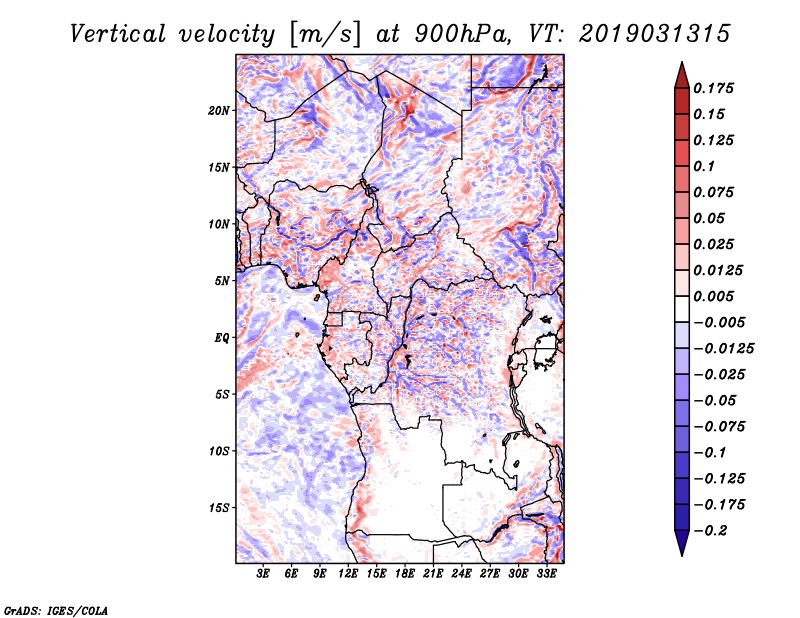 Vertical velocity [m/s] at 900hPa, VT: 2019031315

20N
15N
10N
5N
EQ
5S
10S
15S

3E 6E 9E 12E 15E 18E 21E 24E 27E 30E 33E

0.175
0.15
0.125
0.1
0.075
0.05
0.025
0.0125
0.005
−0.005
−0.0125
−0.025
−0.05
−0.075
−0.1
−0.125
−0.175
−0.2

GrADS: IGES/COLA